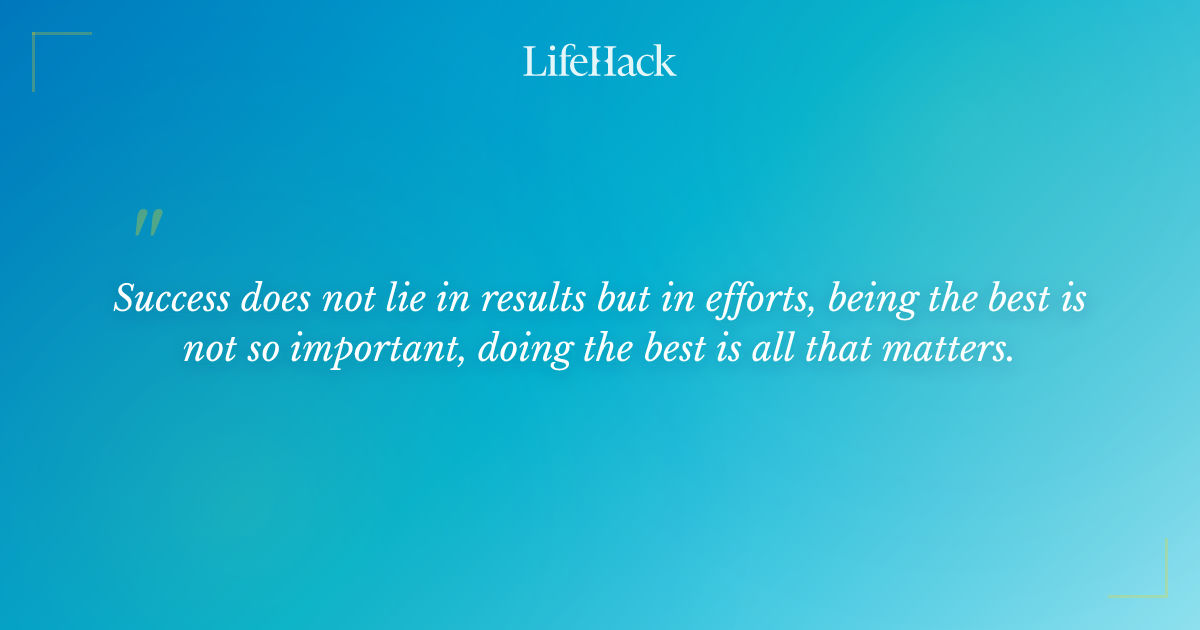 LifeHack

"

Success does not lie in results but in efforts, being the best is not so important, doing the best is all that matters.